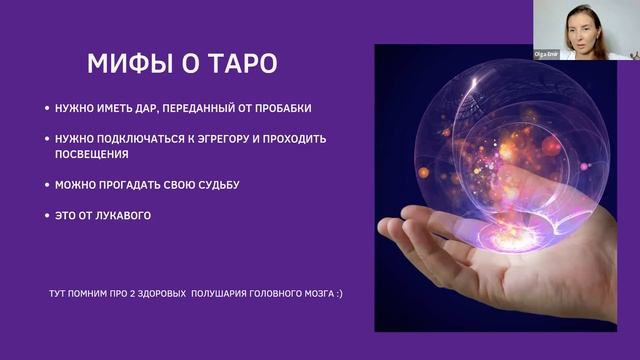 МИФЫ О ТАРО

• НУЖНО ИМЕТЬ ДАР, ПЕРЕДАННЫЙ ОТ ПРОБАБКИ

• НУЖНО ПОДКЛЮЧАТЬСЯ К ЭГРЕГОРУ И ПРОХОДИТЬ ПОСВЕЩЕНИЯ

• МОЖНО ПРОГАДАТЬ СВОЮ СУДЬБУ

• ЭТО ОТ ЛУКАВОГО

ТУТ ПОМНИМ ПРО 2 ЗДОРОВЫХ ПОЛУШАРИЯ ГОЛОВНОГО МОЗГА :)

Olga Emir